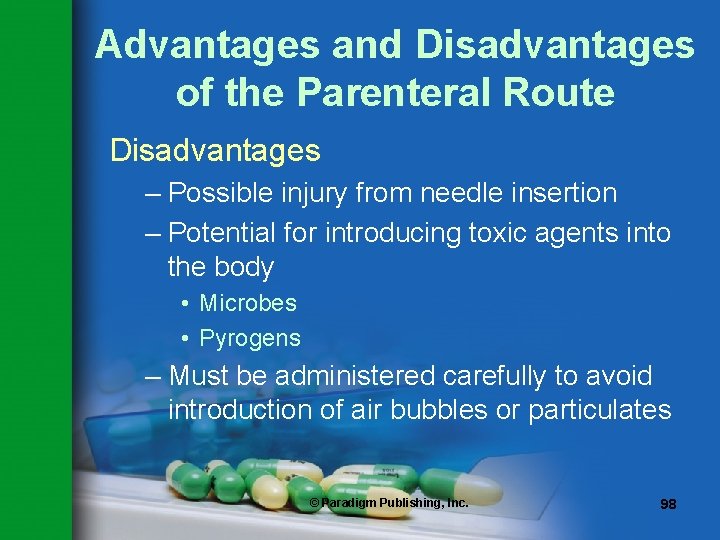 Advantages and Disadvantages of the Parenteral Route

Disadvantages

– Possible injury from needle insertion

– Potential for introducing toxic agents into the body

• Microbes

• Pyrogens

– Must be administered carefully to avoid introduction of air bubbles or particulates

© Paradigm Publishing, Inc.

98